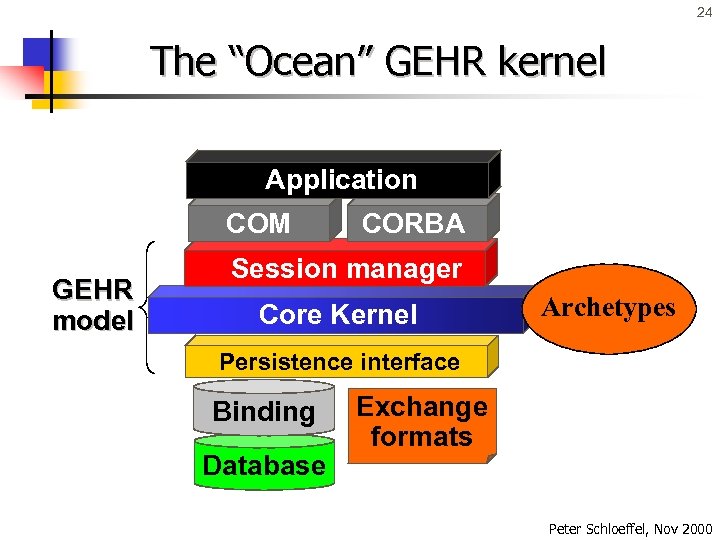 24

The “Ocean” GEHR kernel

Application

COM

CORBA

GEHR model

Session manager

Core Kernel

Archetypes

Persistence interface

Binding

Exchange formats

Database

Peter Schloeffel, Nov 2000